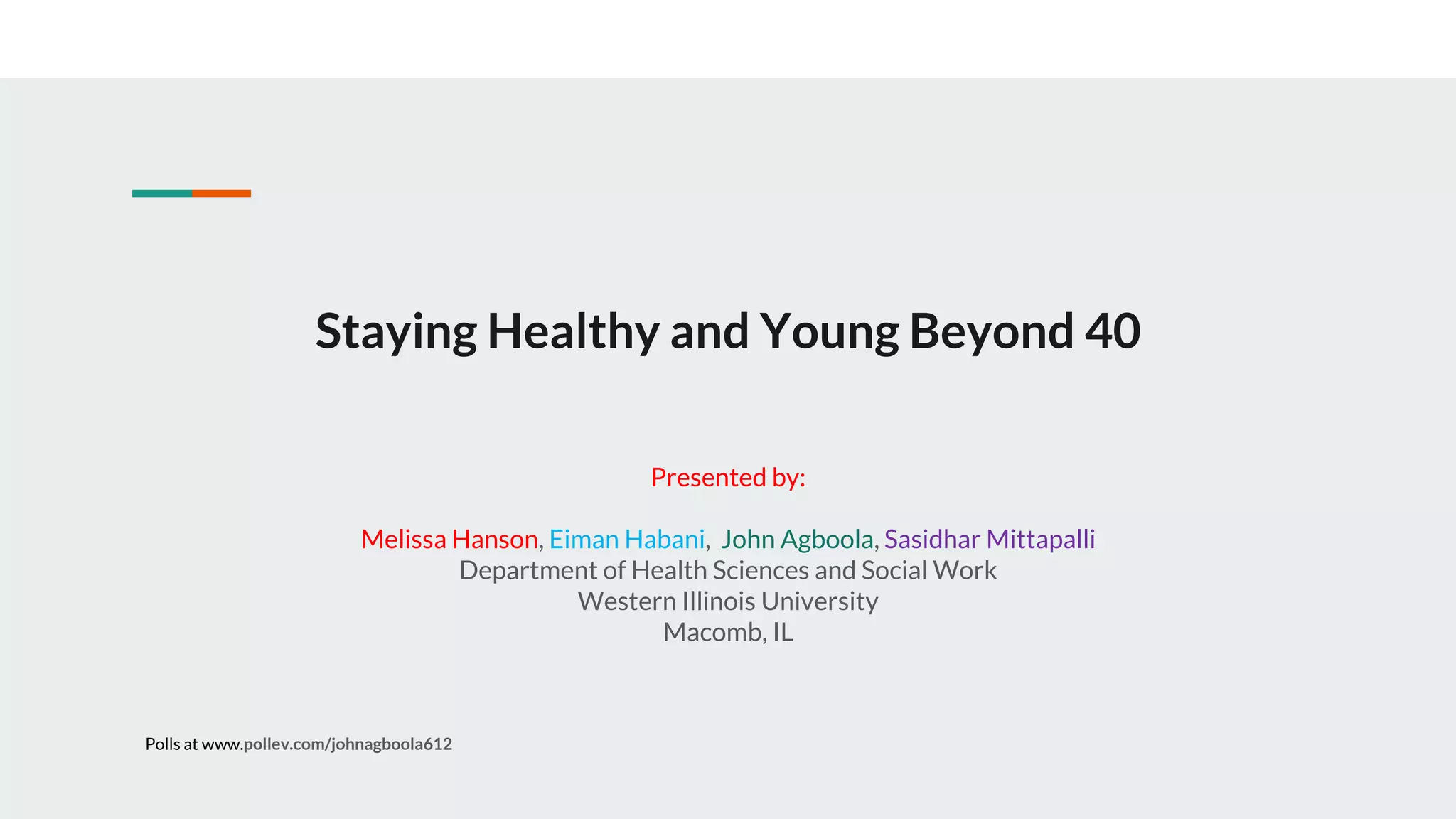 Staying Healthy and Young Beyond 40

Presented by:

Melissa Hanson, Eiman Habani, John Agboola, Sasidhar Mittapalli
Department of Health Sciences and Social Work
Western Illinois University
Macomb, IL

Polls at www.pollev.com/johnagboola612